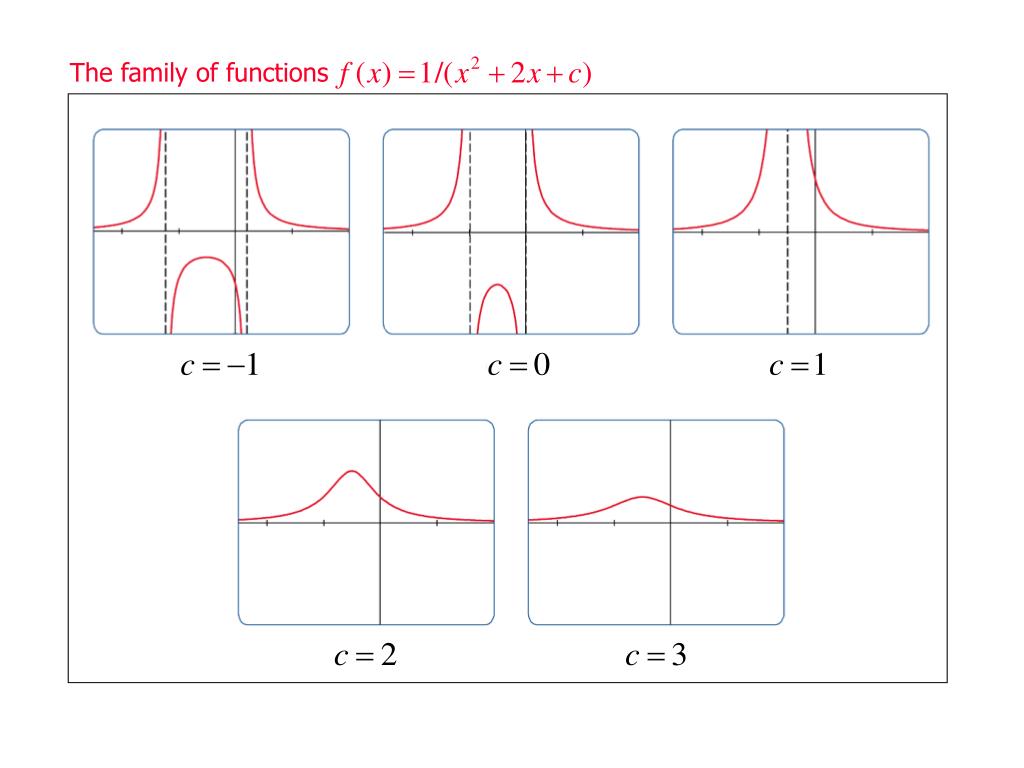 The family of functions $f(x) = 1/(x^2 + 2x + c)$

$c = -1$

$c = 0$

$c = 1$

$c = 2$

$c = 3$